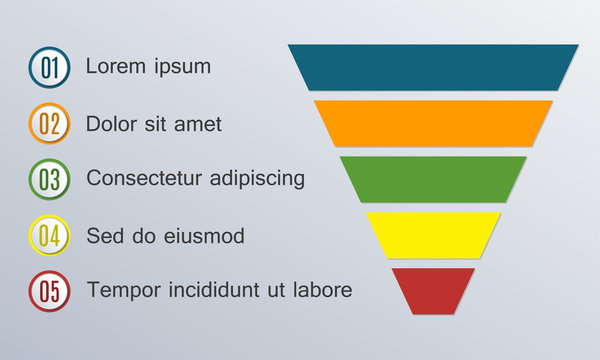 01 Lorem ipsum

02 Dolor sit amet

03 Consectetur adipiscing

04 Sed do eiusmod

05 Tempor incididunt ut labore